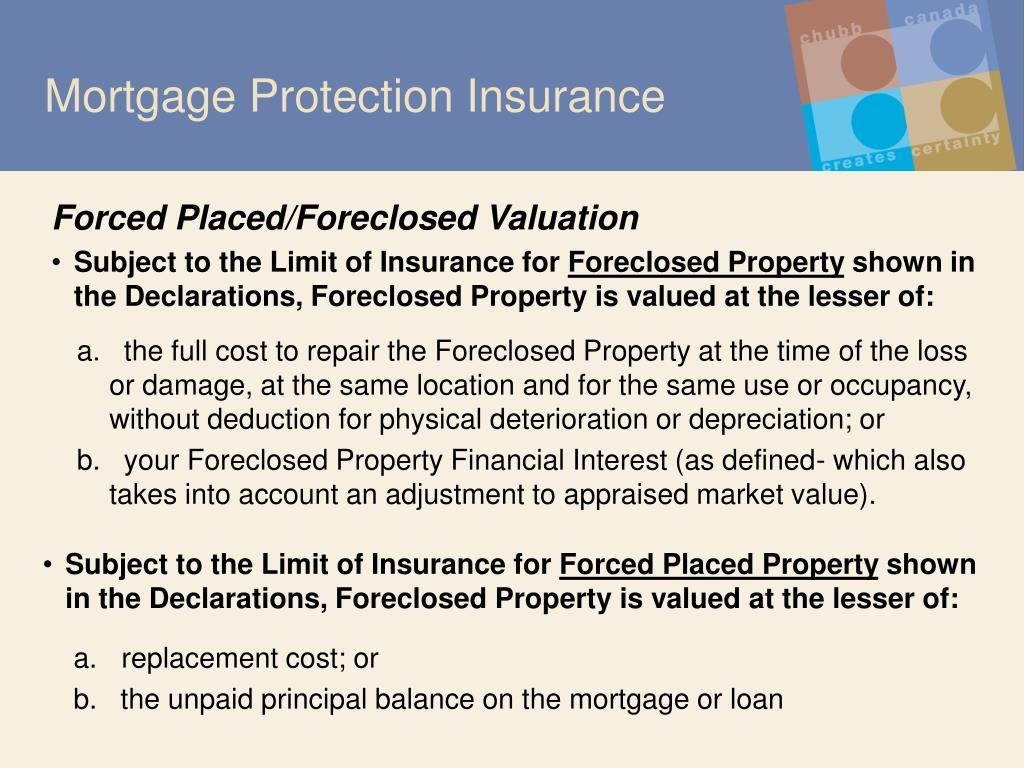 Mortgage Protection Insurance

chubb canada creates certainty

Forced Placed/Foreclosed Valuation

• Subject to the Limit of Insurance for Foreclosed Property shown in the Declarations, Foreclosed Property is valued at the lesser of:

a. the full cost to repair the Foreclosed Property at the time of the loss or damage, at the same location and for the same use or occupancy, without deduction for physical deterioration or depreciation; or

b. your Foreclosed Property Financial Interest (as defined- which also takes into account an adjustment to appraised market value).

• Subject to the Limit of Insurance for Forced Placed Property shown in the Declarations, Foreclosed Property is valued at the lesser of:

a. replacement cost; or

b. the unpaid principal balance on the mortgage or loan